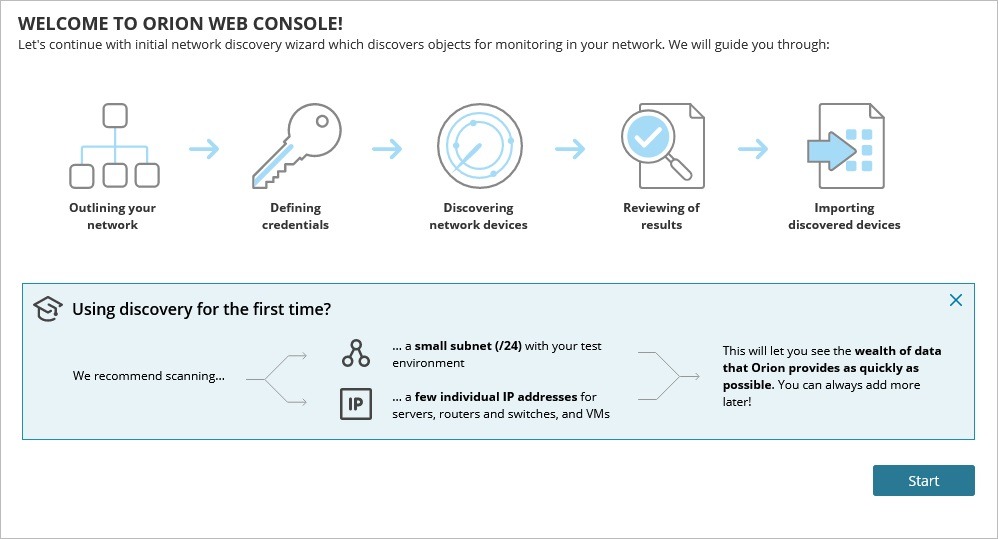 WELCOME TO ORION WEB CONSOLE!

Let's continue with initial network discovery wizard which discovers objects for monitoring in your network. We will guide you through:

Outlining your network

Defining credentials

Discovering network devices

Reviewing of results

Importing discovered devices

Using discovery for the first time?

We recommend scanning...

... a small subnet (/24) with your test environment

IP

... a few individual IP addresses for servers, routers and switches, and VMs

This will let you see the wealth of data that Orion provides as quickly as possible. You can always add more later!

Start